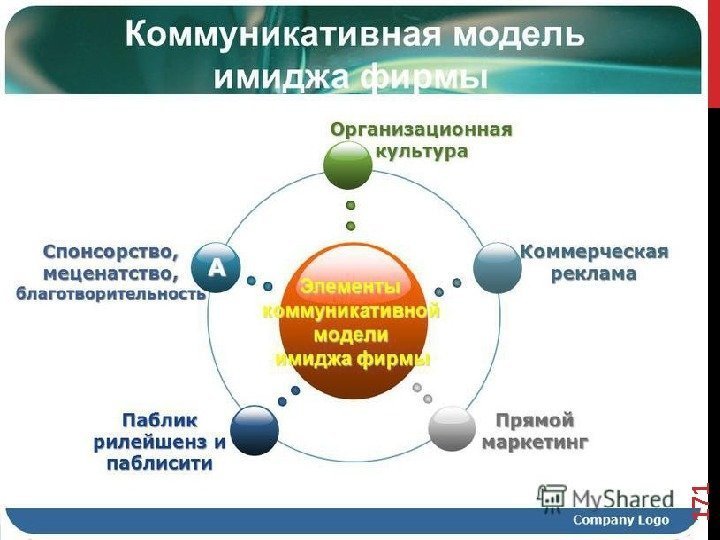 Коммуникативная модель имиджа фирмы

Организационная культура

Спонсорство, меценатство, благотворительность

A

Коммерческая реклама

Элементы коммуникативной модели имиджа фирмы

Паблик рилейшенз и паблисити

Прямой маркетинг

MyShared

171

Company Logo